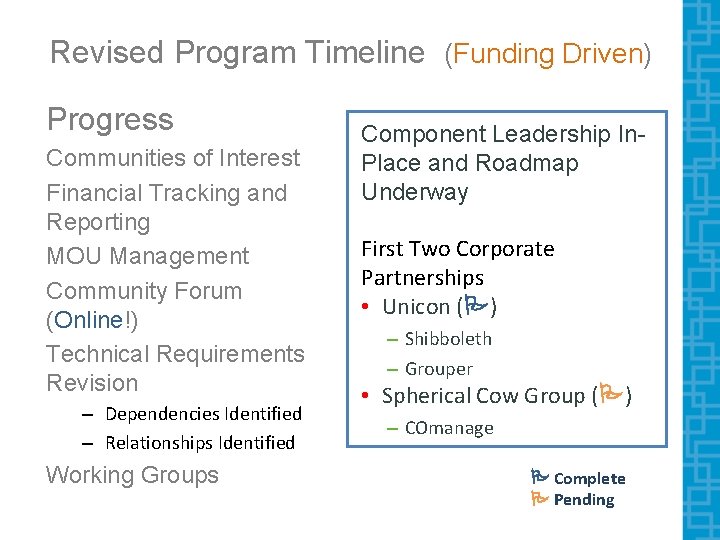 Revised Program Timeline (Funding Driven)

Progress

Communities of Interest

Financial Tracking and Reporting

MOU Management

Community Forum (Online!)

Technical Requirements Revision

– Dependencies Identified

– Relationships Identified

Working Groups

Component Leadership In-Place and Roadmap Underway

First Two Corporate Partnerships

• Unicon ( )

– Shibboleth

– Grouper

• Spherical Cow Group ( )

– COmanage

Complete

Pending